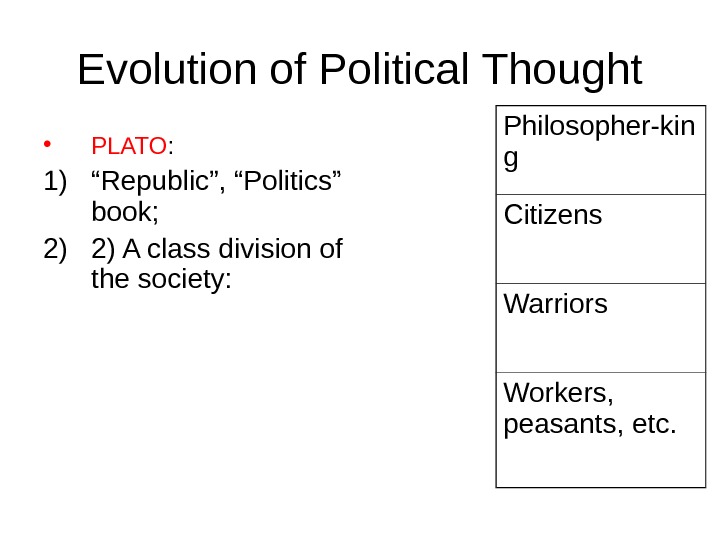 Evolution of Political Thought

• PLATO:

1) “Republic”, “Politics” book;

2) 2) A class division of the society:

| Philosopher-king |
|---|
| Citizens |
| Warriors |
| Workers, peasants, etc. |